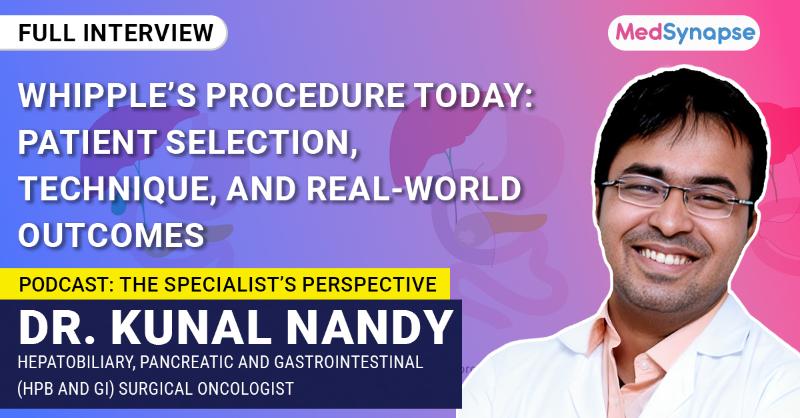 FULL INTERVIEW

MedSynapse

WHIPPLE'S PROCEDURE TODAY: PATIENT SELECTION, TECHNIQUE, AND REAL-WORLD OUTCOMES

PODCAST: THE SPECIALIST'S PERSPECTIVE

DR. KUNAL NANDY

HEPATOBILIARY, PANCREATIC AND GASTROINTESTINAL (HPB AND GI) SURGICAL ONCOLOGIST